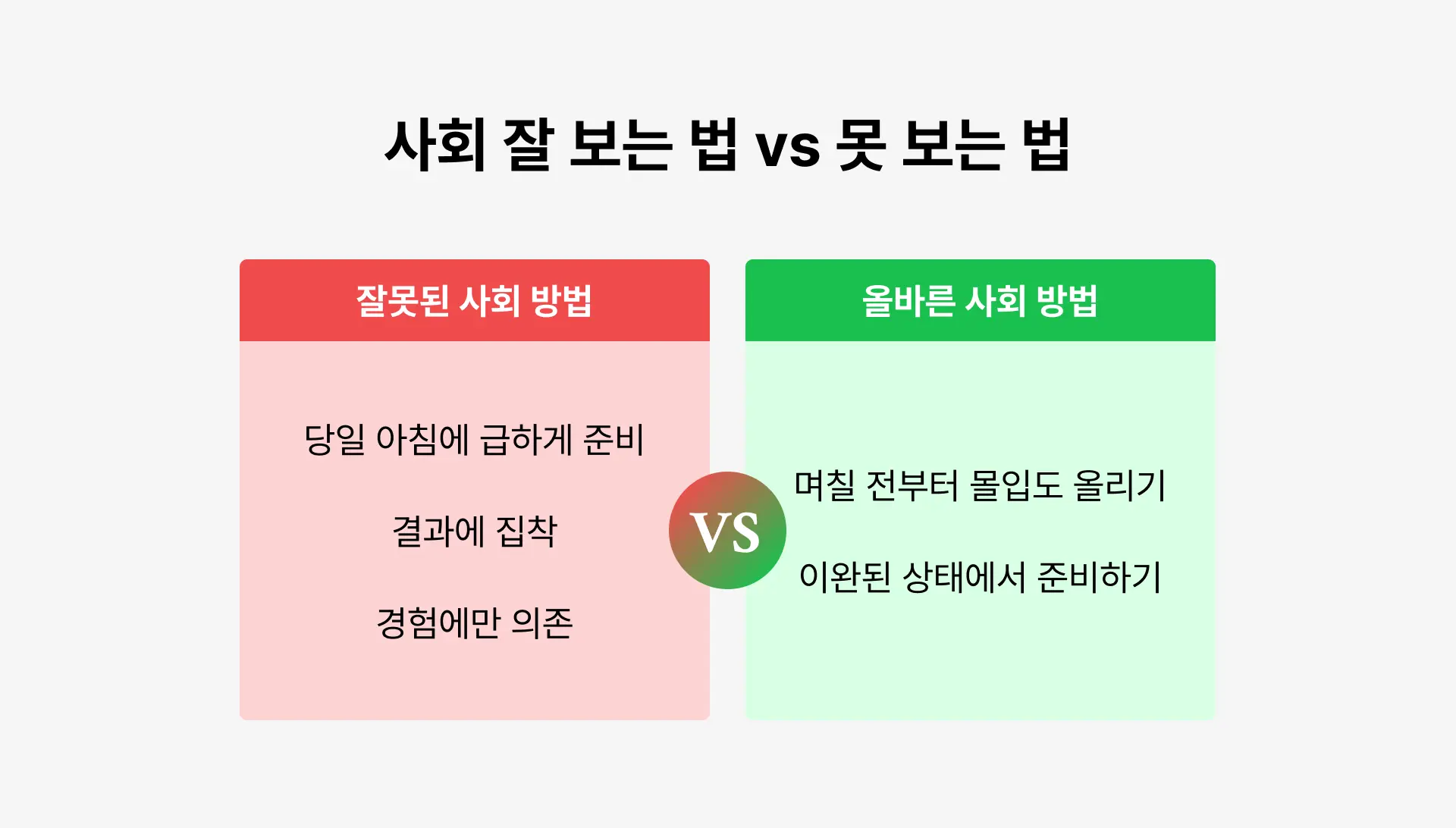 사회 잘 보는 법 vs 못 보는 법

잘못된 사회 방법

당일 아침에 급하게 준비

결과에 집착

경험에만 의존

VS

올바른 사회 방법

며칠 전부터 몰입도 올리기

이완된 상태에서 준비하기